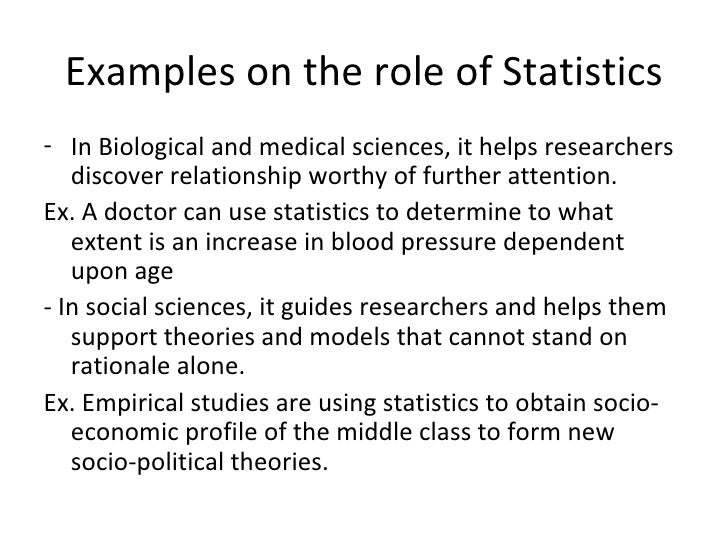 Examples on the role of Statistics

- In Biological and medical sciences, it helps researchers discover relationship worthy of further attention.

Ex. A doctor can use statistics to determine to what extent is an increase in blood pressure dependent upon age

- In social sciences, it guides researchers and helps them support theories and models that cannot stand on rationale alone.

Ex. Empirical studies are using statistics to obtain socio-economic profile of the middle class to form new socio-political theories.